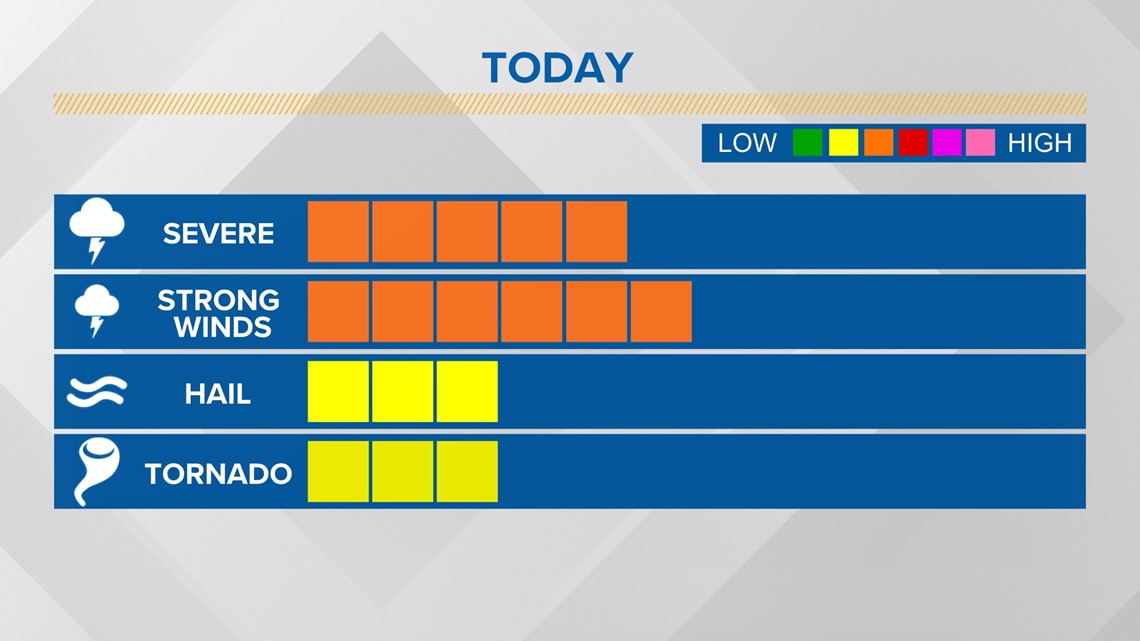 TODAY

LOW HIGH

SEVERE

STRONG WINDS

HAIL

TORNADO